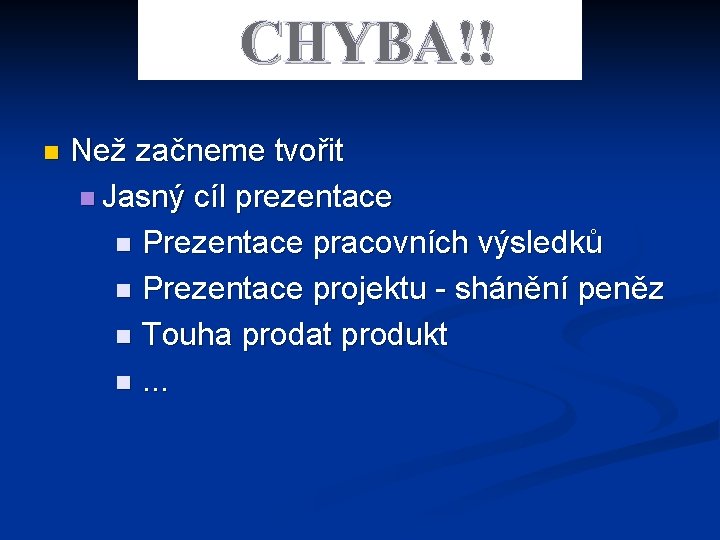 CHYBA!!

Než začneme tvořit

Jasný cíl prezentace

Prezentace pracovních výsledků

Prezentace projektu - shánění peněz

Touha prodat produkt

...